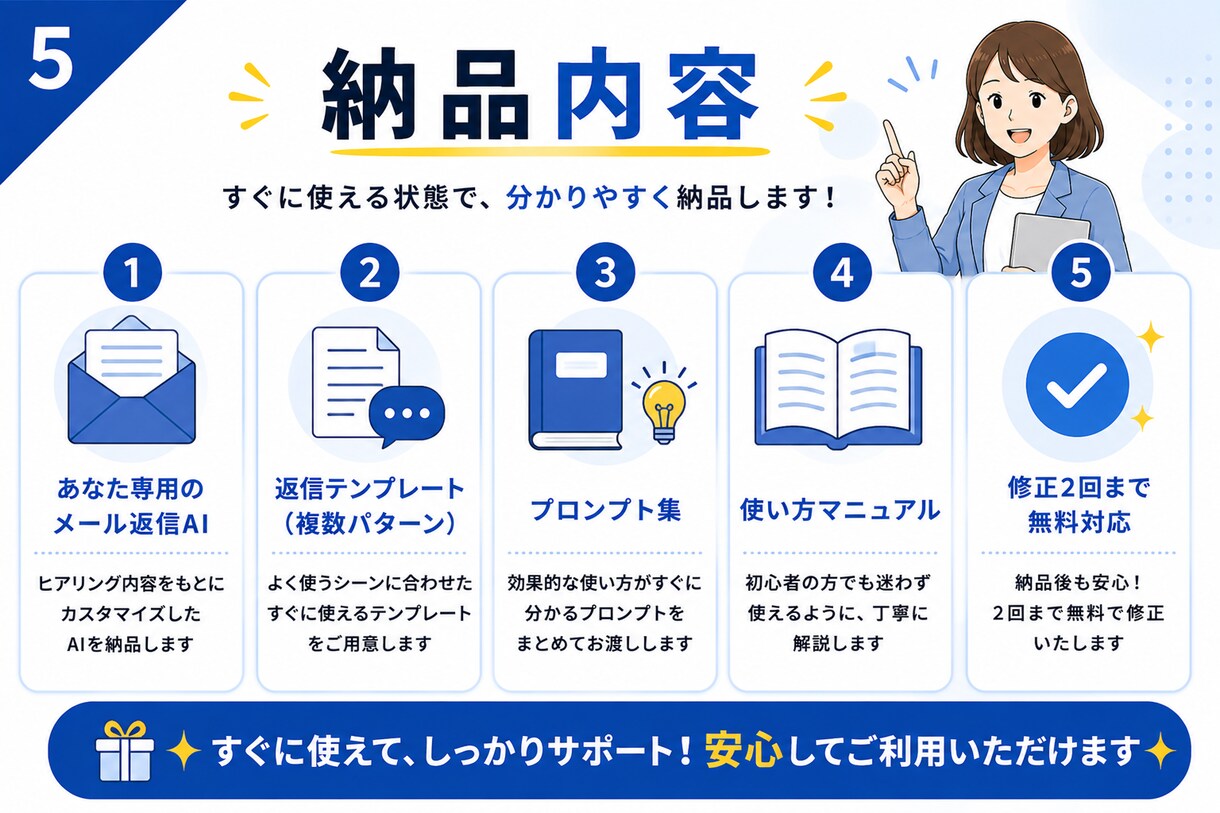 5

納品内容

すぐに使える状態で、分かりやすく納品します！

1

あなた専用の
メール返信AI

ヒアリング内容をもとにカスタマイズしたAIを納品します

2

返信テンプレート
（複数パターン）

よく使うシーンに合わせたすぐに使えるテンプレートをご用意します

3

プロンプト集

効果的な使い方がすぐに分かるプロンプトをまとめてお渡しします

4

使い方マニュアル

初心者の方でも迷わず使えるように、丁寧に解説します

5

修正2回まで
無料対応

納品後も安心！
2回まで無料で修正いたします

すぐに使えて、しっかりサポート！安心してご利用いただけます